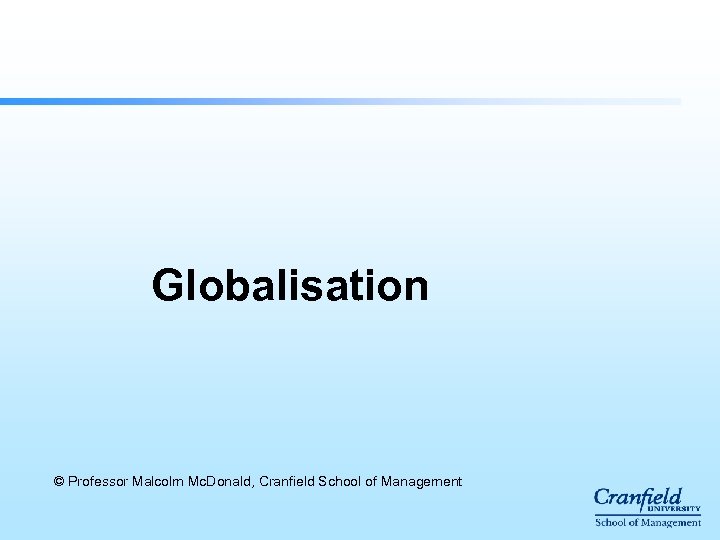 Globalisation

© Professor Malcolm McDonald, Cranfield School of Management

Cranfield UNIVERSITY
School of Management